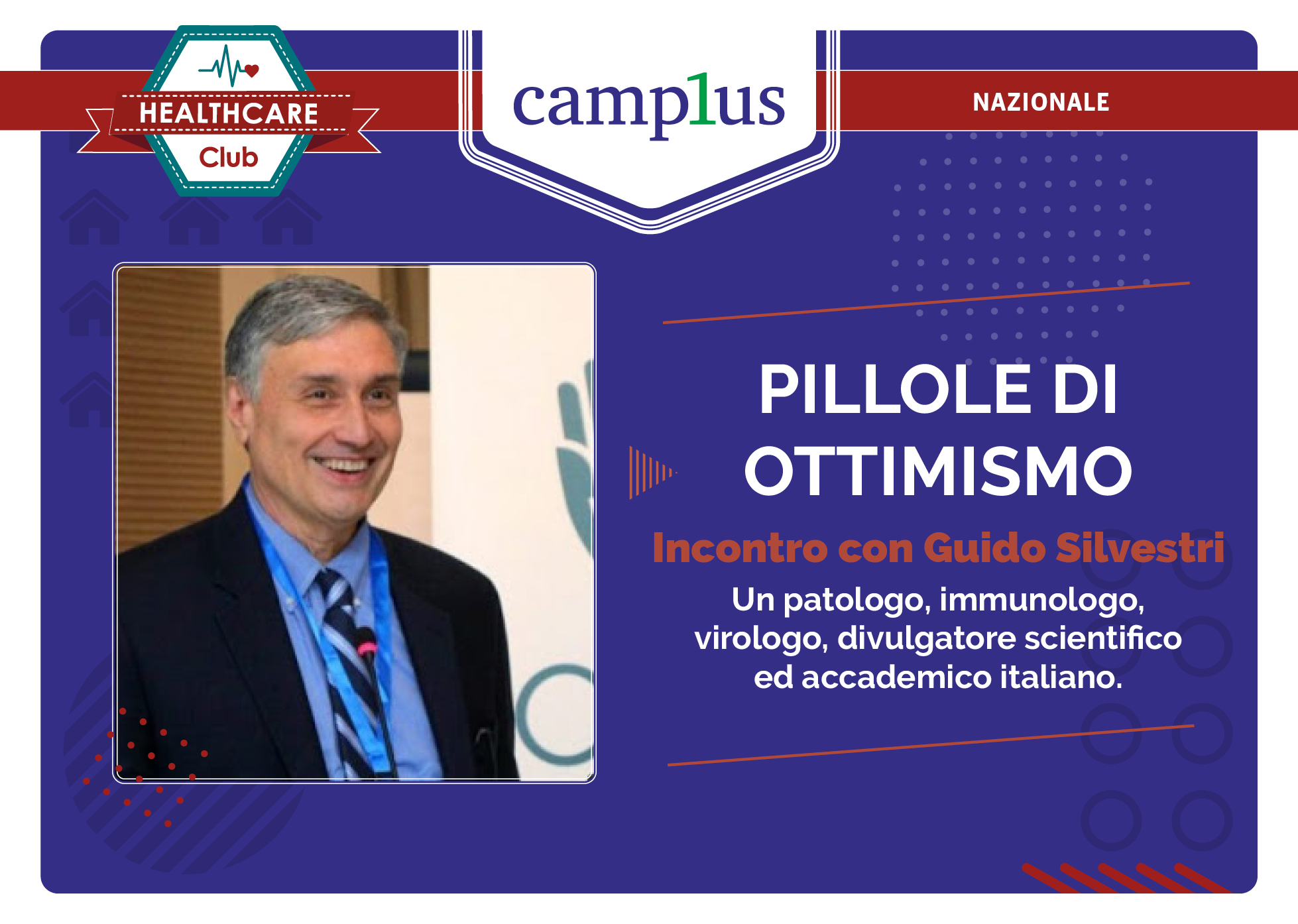 HEALTHCARE
Club

camplus

NAZIONALE

PILLOLE DI OTTIMISMO

Incontro con Guido Silvestri

Un patologo, immunologo, virologo, divulgatore scientifico ed accademico italiano.